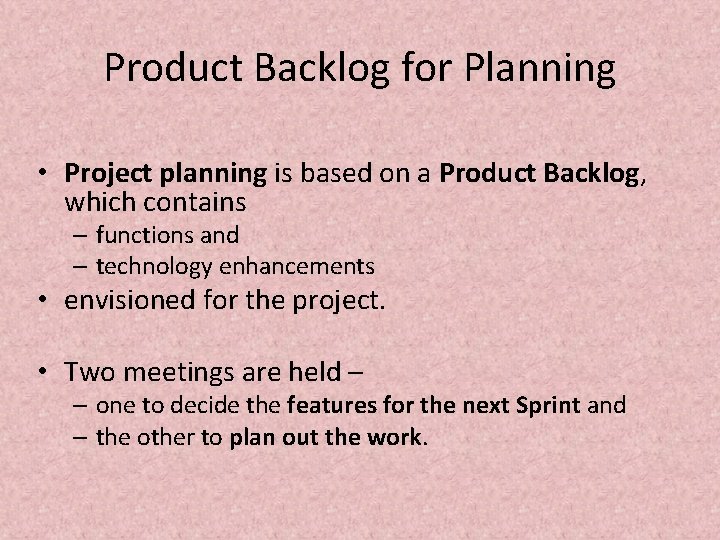 Product Backlog for Planning

• Project planning is based on a Product Backlog, which contains
– functions and
– technology enhancements
• envisioned for the project.

• Two meetings are held –
– one to decide the features for the next Sprint and
– the other to plan out the work.